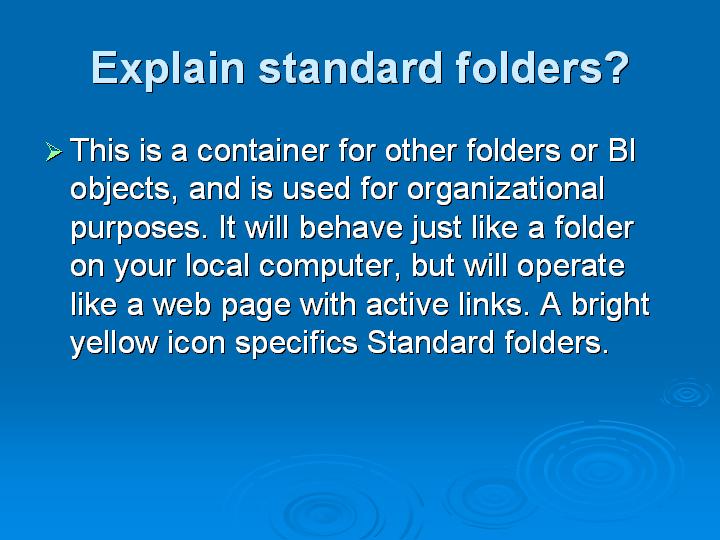 Explain standard folders?

➢ This is a container for other folders or BI objects, and is used for organizational purposes. It will behave just like a folder on your local computer, but will operate like a web page with active links. A bright yellow icon specifics Standard folders.